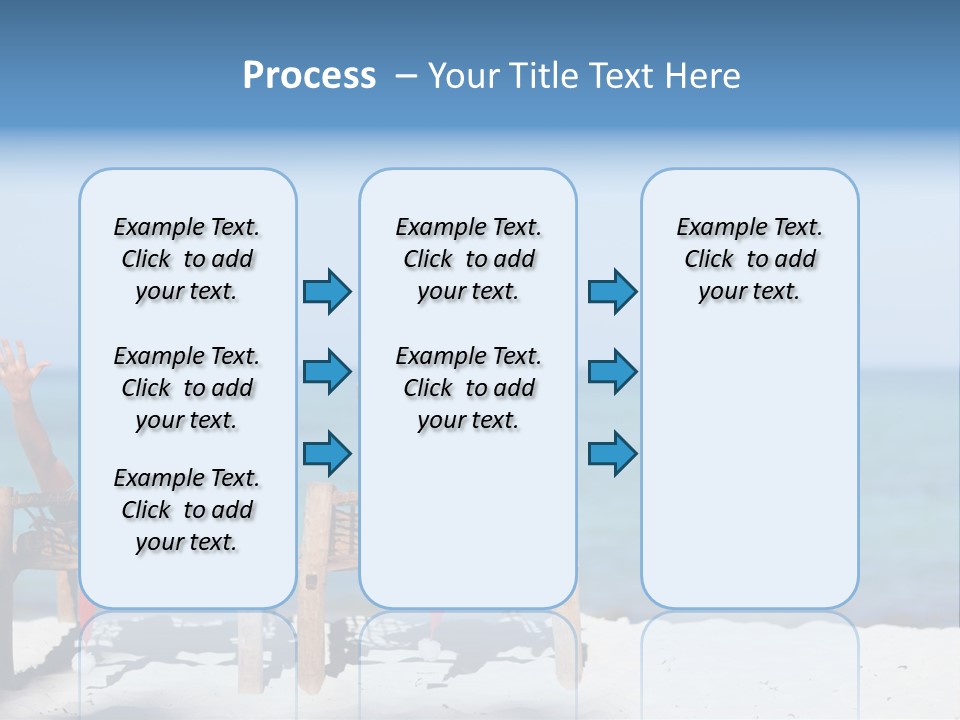 Process – Your Title Text Here

Example Text. Click to add your text.

Example Text. Click to add your text.

Example Text. Click to add your text.

Example Text. Click to add your text.

Example Text. Click to add your text.

Example Text. Click to add your text.